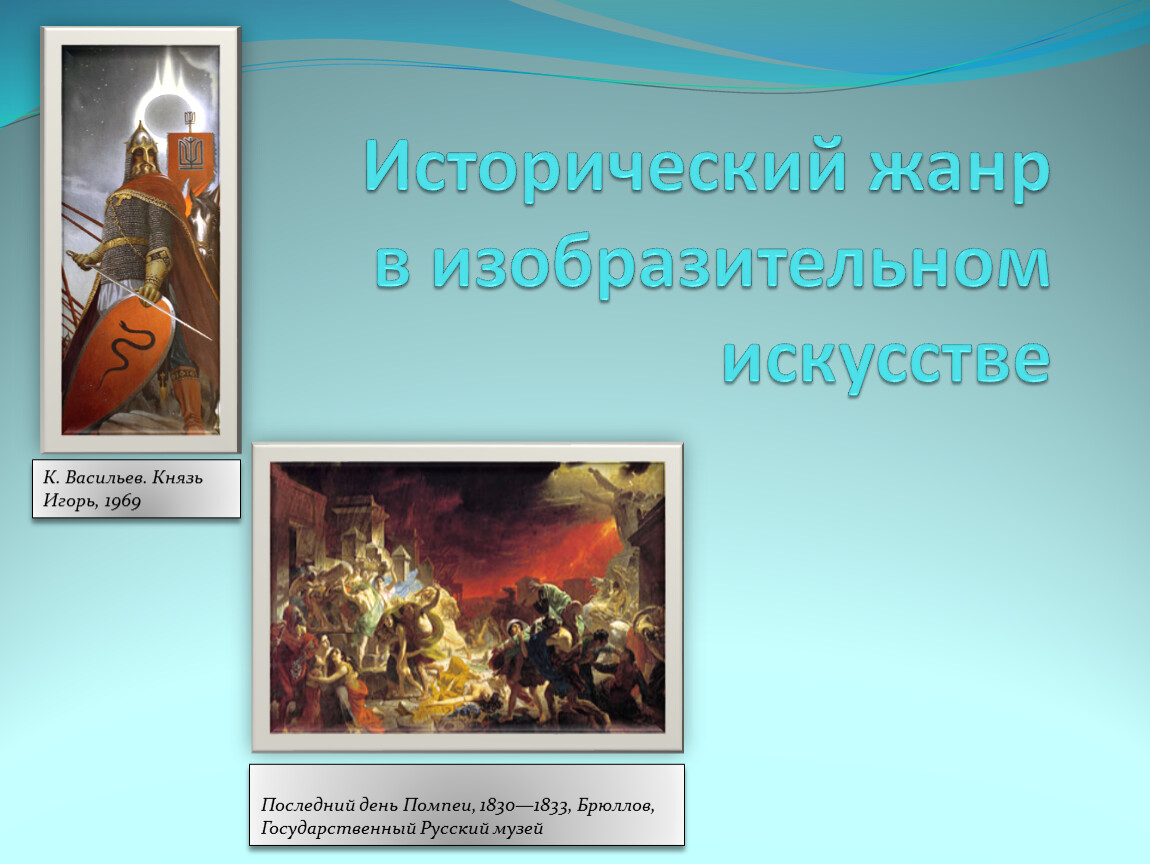 Исторический жанр в изобразительном искусстве

К. Васильев. Князь Игорь, 1969

Последний день Помпеи, 1830—1833, Брюллов, Государственный Русский музей